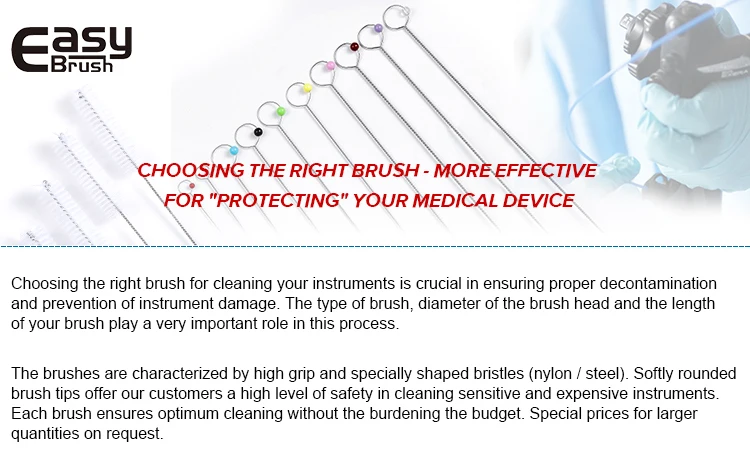 Easy Brush

CHOOSING THE RIGHT BRUSH - MORE EFFECTIVE FOR "PROTECTING" YOUR MEDICAL DEVICE

Choosing the right brush for cleaning your instruments is crucial in ensuring proper decontamination and prevention of instrument damage. The type of brush, diameter of the brush head and the length of your brush play a very important role in this process.

The brushes are characterized by high grip and specially shaped bristles (nylon / steel). Softly rounded brush tips offer our customers a high level of safety in cleaning sensitive and expensive instruments. Each brush ensures optimum cleaning without the burdening the budget. Special prices for larger quantities on request.